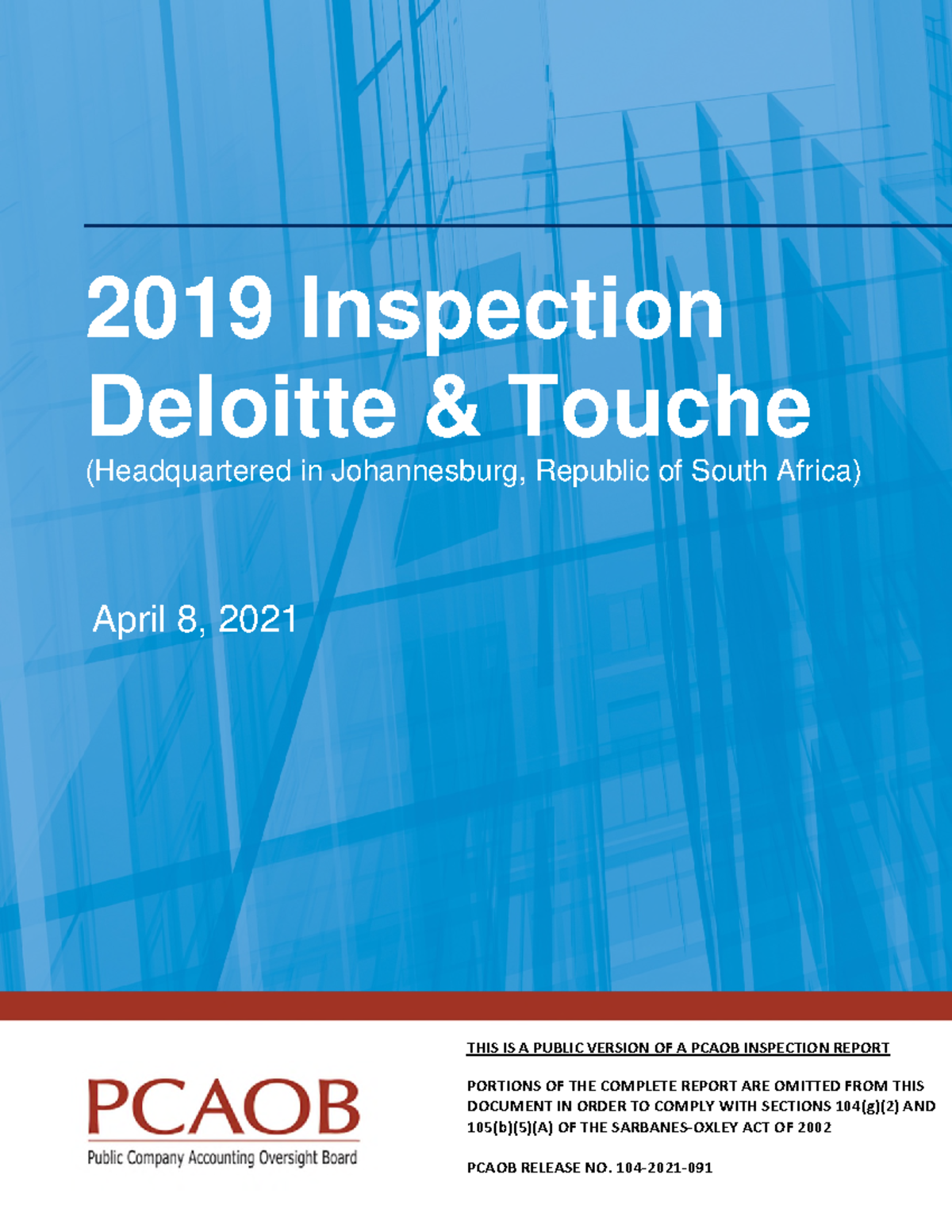 2019 Inspection
Deloitte & Touche

(Headquartered in Johannesburg, Republic of South Africa)

April 8, 2021

PCAOB
Public Company Accounting Oversight Board

THIS IS A PUBLIC VERSION OF A PCAOB INSPECTION REPORT

PORTIONS OF THE COMPLETE REPORT ARE OMITTED FROM THIS DOCUMENT IN ORDER TO COMPLY WITH SECTIONS 104(g)(2) AND 105(b)(5)(A) OF THE SARBANES-OXLEY ACT OF 2002

PCAOB RELEASE NO. 104-2021-091